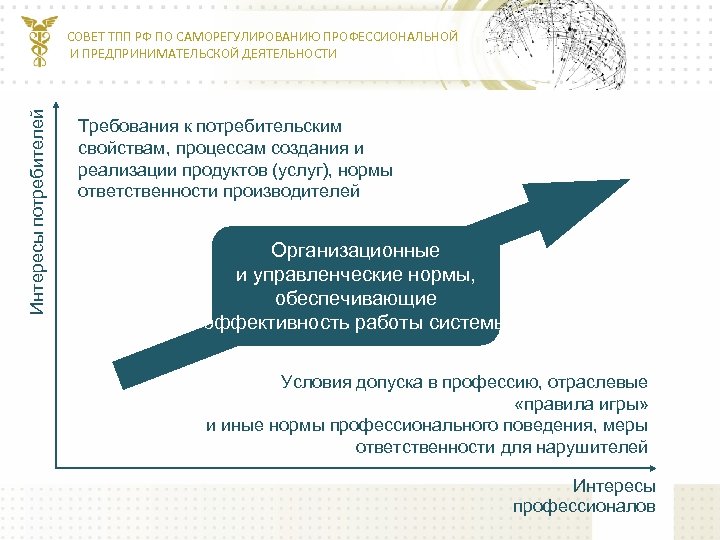 СОВЕТ ТПП РФ ПО САМОРЕГУЛИРОВАНИЮ ПРОФЕССИОНАЛЬНОЙ И ПРЕДПРИНИМАТЕЛЬСКОЙ ДЕЯТЕЛЬНОСТИ

Интересы потребителей

Требования к потребительским свойствам, процессам создания и реализации продуктов (услуг), нормы ответственности производителей

Организационные и управленческие нормы, обеспечивающие эффективность работы системы

Условия допуска в профессию, отраслевые «правила игры» и иные нормы профессионального поведения, меры ответственности для нарушителей

Интересы профессионалов